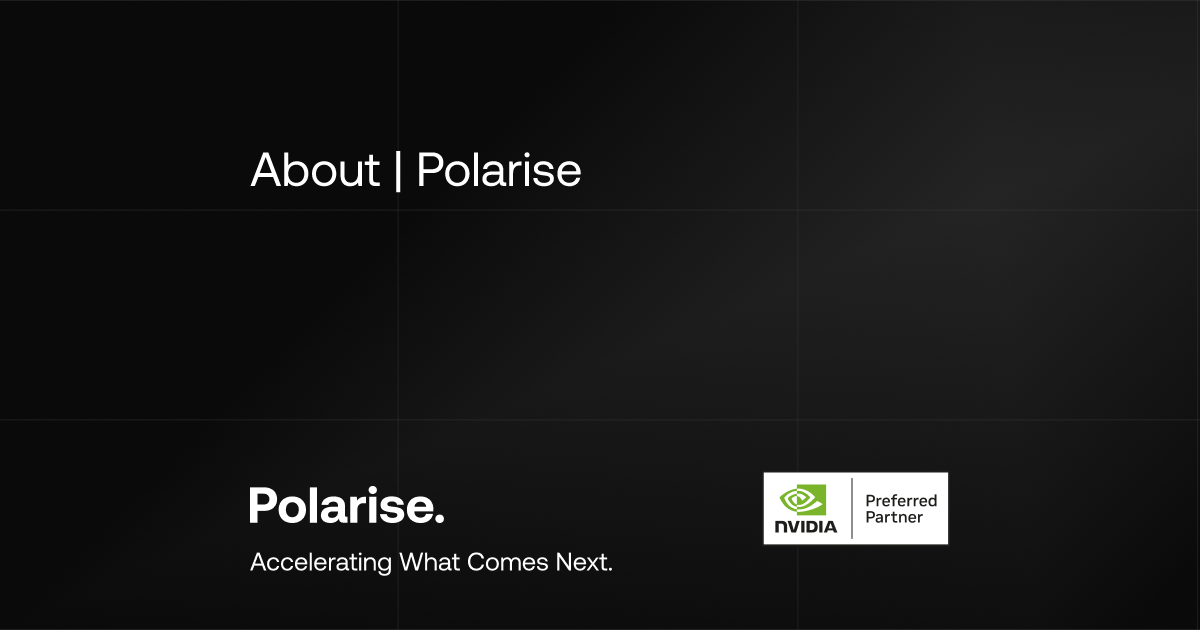 About | Polarise

Polarise.

Accelerating What Comes Next.

NVIDIA

Preferred Partner